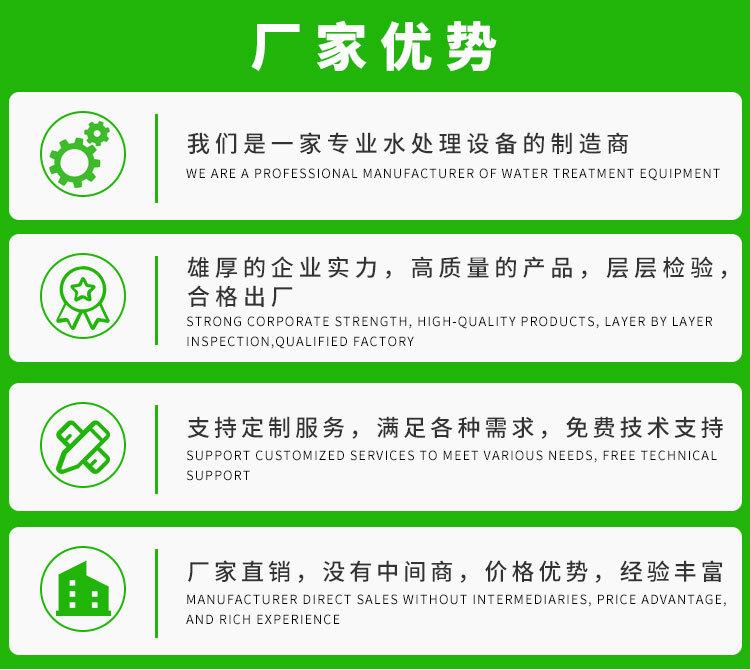 厂家优势

我们是一家专业水处理设备的制造商
WE ARE A PROFESSIONAL MANUFACTURER OF WATER TREATMENT EQUIPMENT

雄厚的企业实力，高质量的产品，层层检验，合格出厂
STRONG CORPORATE STRENGTH, HIGH-QUALITY PRODUCTS, LAYER BY LAYER INSPECTION,QUALIFIED FACTORY

支持定制服务，满足各种需求，免费技术支持
SUPPORT CUSTOMIZED SERVICES TO MEET VARIOUS NEEDS, FREE TECHNICAL SUPPORT

厂家直销，没有中间商，价格优势，经验丰富
MANUFACTURER DIRECT SALES WITHOUT INTERMEDIARIES, PRICE ADVANTAGE, AND RICH EXPERIENCE